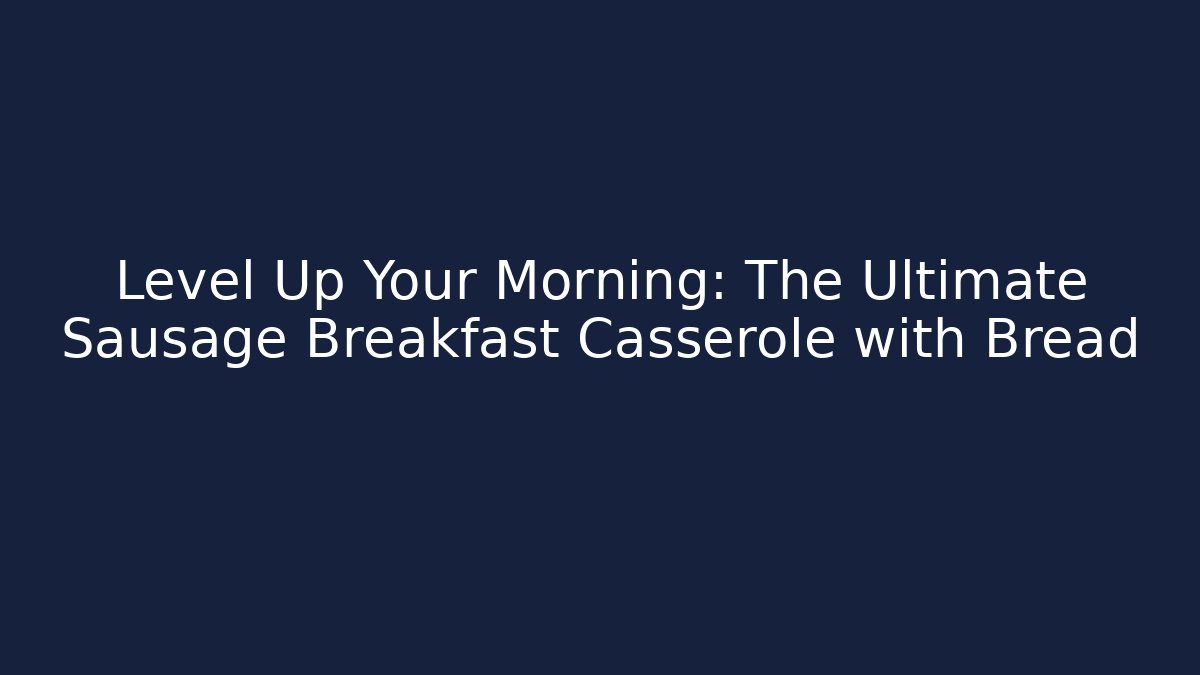 Level Up Your Morning: The Ultimate Sausage Breakfast Casserole with Bread